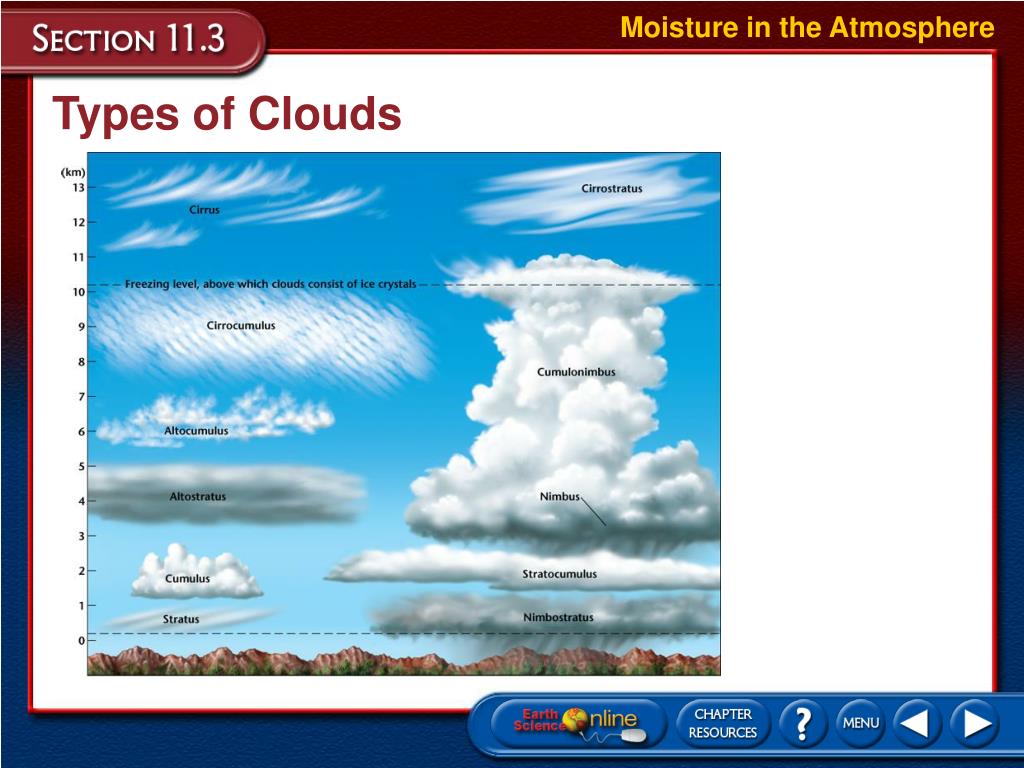 SECTION 11.3

Moisture in the Atmosphere

Types of Clouds

(km)
13
12
11
10
9
8
7
6
5
4
3
2
1
0

Cirrus
Cirrostratus
Freezing level, above which clouds consist of ice crystals
Cirrocumulus
Cumulonimbus
Altocumulus
Altostratus
Nimbus
Cumulus
Stratocumulus
Stratus
Nimbostratus

Earth Science Online
CHAPTER RESOURCES
?
MENU